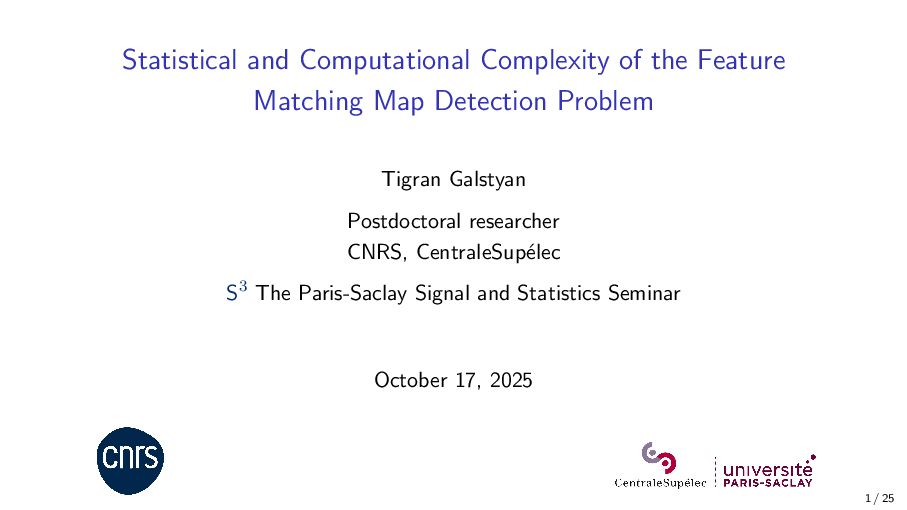 Statistical and Computational Complexity of the Feature Matching Map Detection Problem

Tigran Galstyan

Postdoctoral researcher
CNRS, CentraleSupélec

$S^3$ The Paris-Saclay Signal and Statistics Seminar

October 17, 2025

cnrs

CentraleSupélec

université PARIS-SACLAY

1 / 25